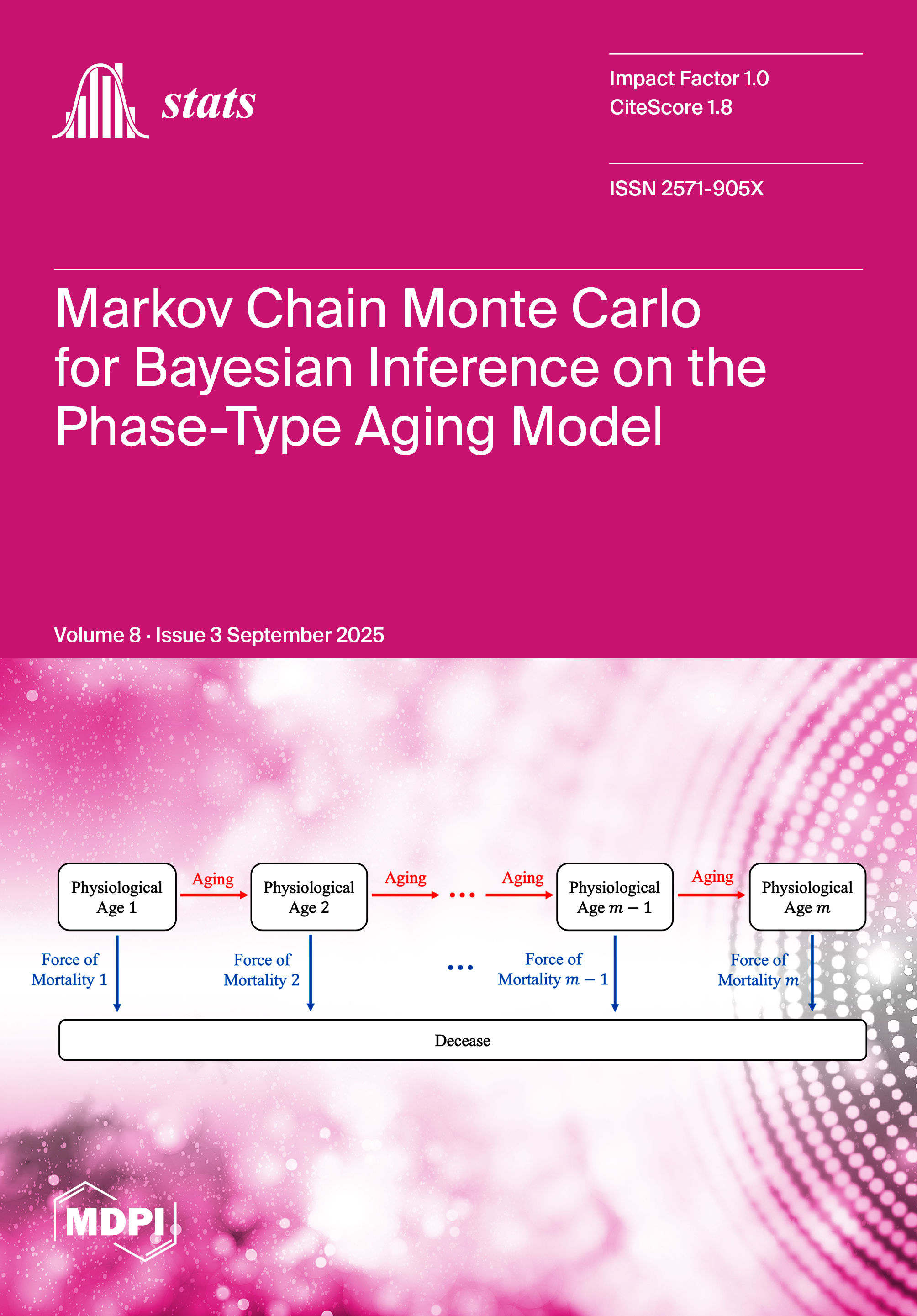 stats

Impact Factor 1.0
CiteScore 1.8

ISSN 2571-905X

Markov Chain Monte Carlo for Bayesian Inference on the Phase-Type Aging Model

Volume 8 · Issue 3 September 2025

Physiological Age 1

Aging

Physiological Age 2

Aging

…

Aging

Physiological Age $m-1$

Aging

Physiological Age $m$

Force of Mortality 1

Force of Mortality 2

…

Force of Mortality $m-1$

Force of Mortality $m$

Decease

MDPI